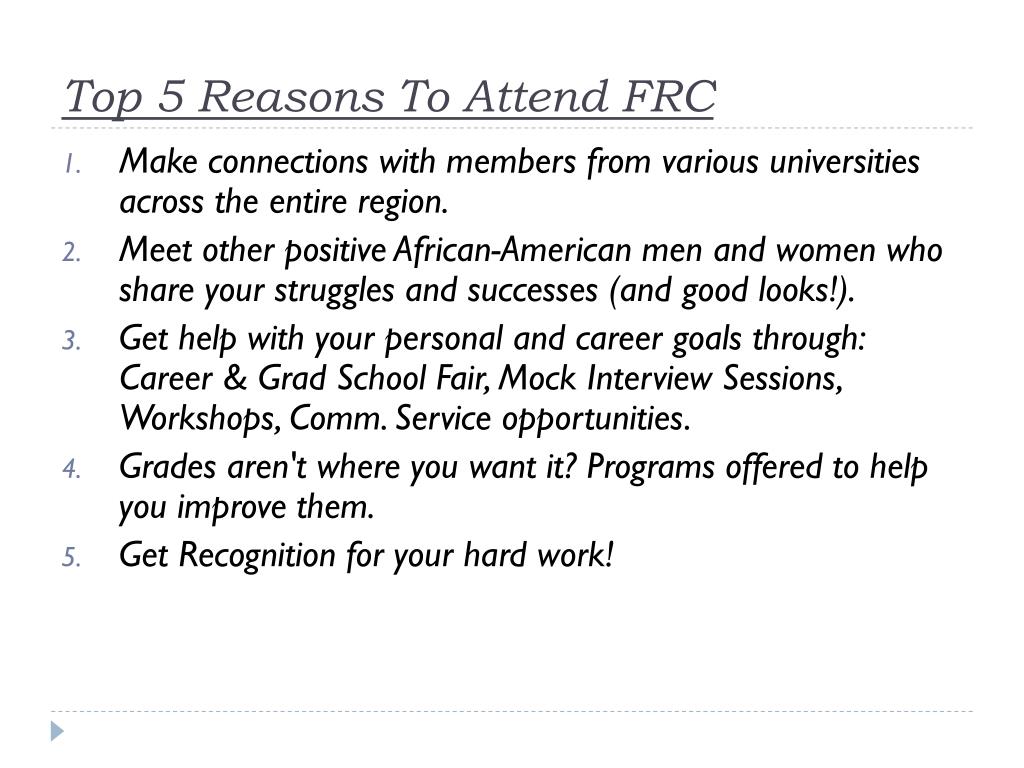 Top 5 Reasons To Attend FRC

1. Make connections with members from various universities across the entire region.
2. Meet other positive African-American men and women who share your struggles and successes (and good looks!).
3. Get help with your personal and career goals through: Career & Grad School Fair, Mock Interview Sessions, Workshops, Comm. Service opportunities.
4. Grades aren't where you want it? Programs offered to help you improve them.
5. Get Recognition for your hard work!